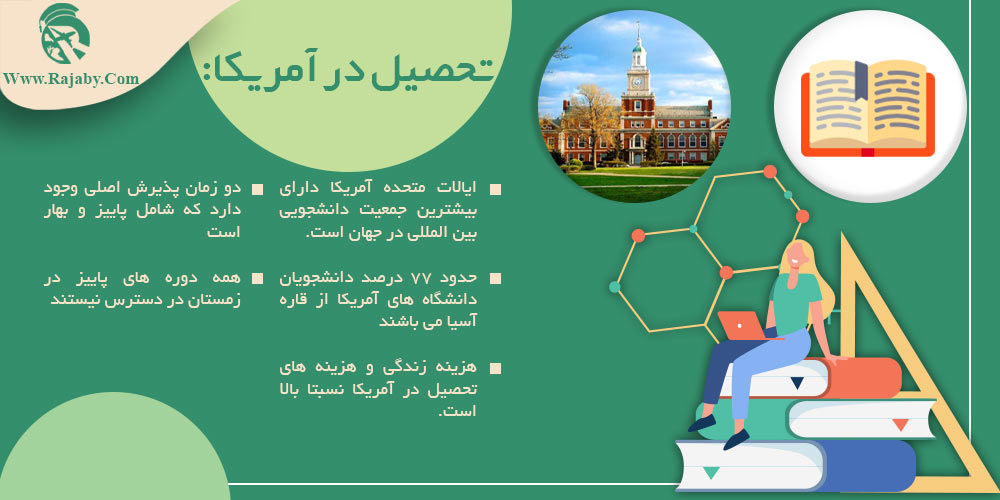 Www.Rajaby.Com

تحصیل در آمریکا:

ایالات متحده آمریکا دارای بیشترین جمعیت دانشجویی بین المللی در جهان است.

حدود ۷۷ درصد دانشجویان دانشگاه های آمریکا از قاره آسیا می باشند

هزینه زندگی و هزینه های تحصیل در آمریکا نسبتا بالا است.

دو زمان پذیرش اصلی وجود دارد که شامل پاییز و بهار است

همه دوره های پاییز در زمستان در دسترس نیستند